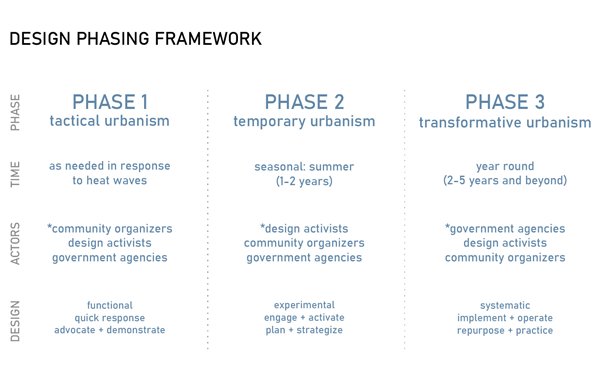 DESIGN PHASING FRAMEWORK

| | | | |
|---|---|---|---|
| PHASE | PHASE 1 tactical urbanism | PHASE 2 temporary urbanism | PHASE 3 transformative urbanism |
| TIME | as needed in response to heat waves | seasonal: summer (1-2 years) | year round (2-5 years and beyond) |
| ACTORS | *community organizers design activists government agencies | *design activists community organizers government agencies | *government agencies design activists community organizers |
| DESIGN | functional quick response advocate + demonstrate | experimental engage + activate plan + strategize | systematic implement + operate repurpose + practice |